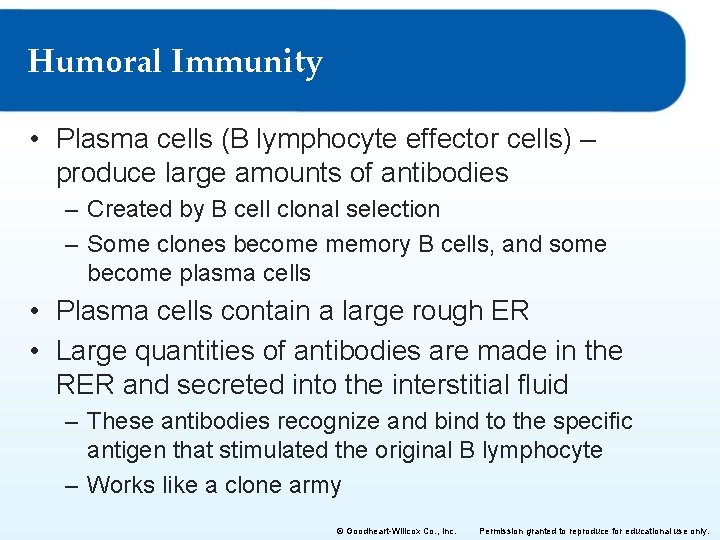 Humoral Immunity

• Plasma cells (B lymphocyte effector cells) – produce large amounts of antibodies
– Created by B cell clonal selection
– Some clones become memory B cells, and some become plasma cells
• Plasma cells contain a large rough ER
• Large quantities of antibodies are made in the RER and secreted into the interstitial fluid
– These antibodies recognize and bind to the specific antigen that stimulated the original B lymphocyte
– Works like a clone army

© Goodheart-Willcox Co., Inc. Permission granted to reproduce for educational use only.